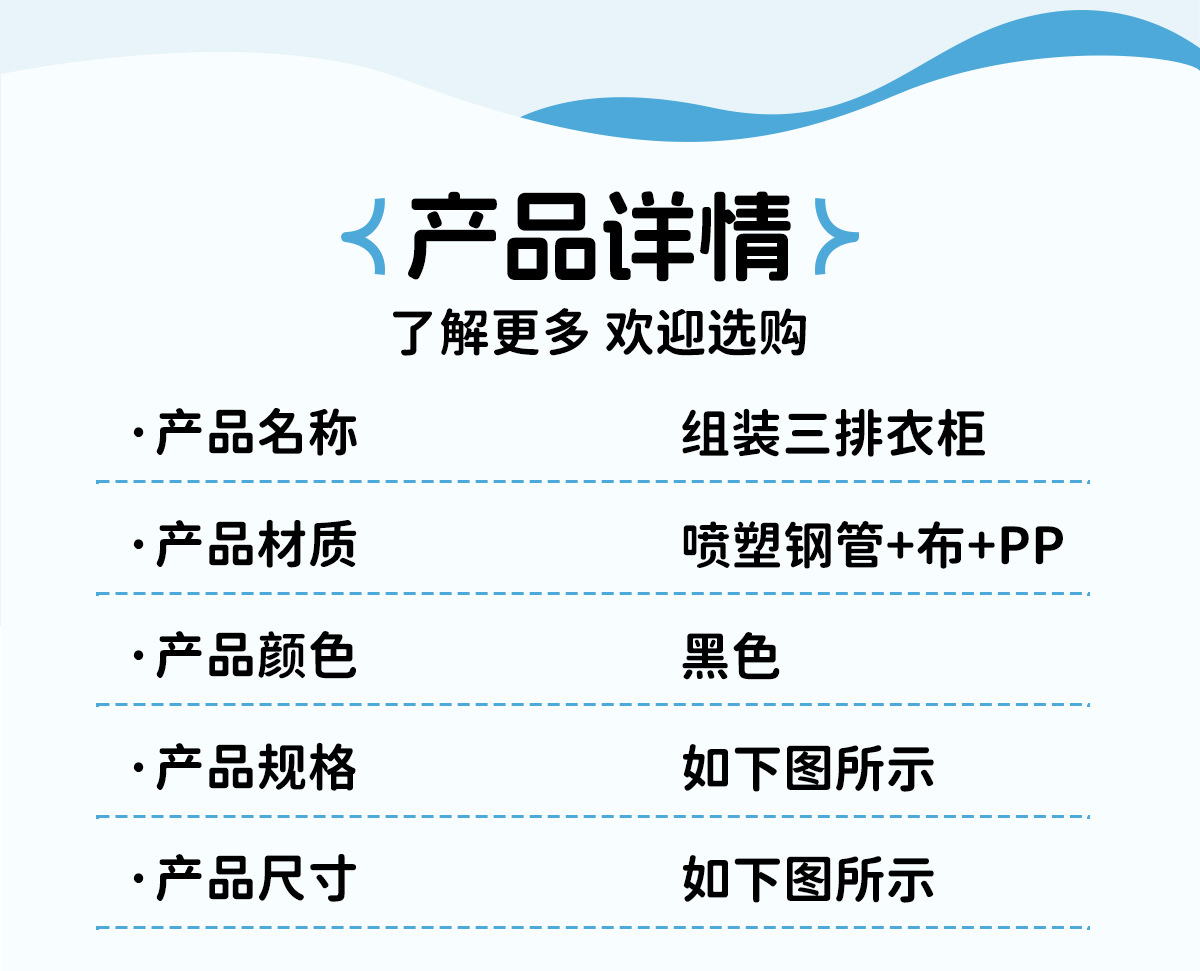 产品详情
了解更多 欢迎选购

| ·产品名称 | 组装三排衣柜 |
|---|---|
| ·产品材质 | 喷塑钢管+布+PP |
| ·产品颜色 | 黑色 |
| ·产品规格 | 如下图所示 |
| ·产品尺寸 | 如下图所示 |